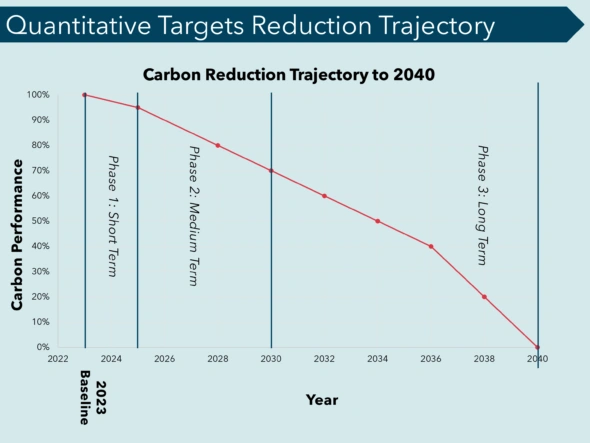 Quantitative Targets Reduction Trajectory

Carbon Reduction Trajectory to 2040

Carbon Performance

100%
90%
80%
70%
60%
50%
40%
30%
20%
10%
0%

Phase 1: Short Term

Phase 2: Medium Term

Phase 3: Long Term

2022
2024
2026
2028
2030
2032
2034
2036
2038
2040

2023 Baseline

Year